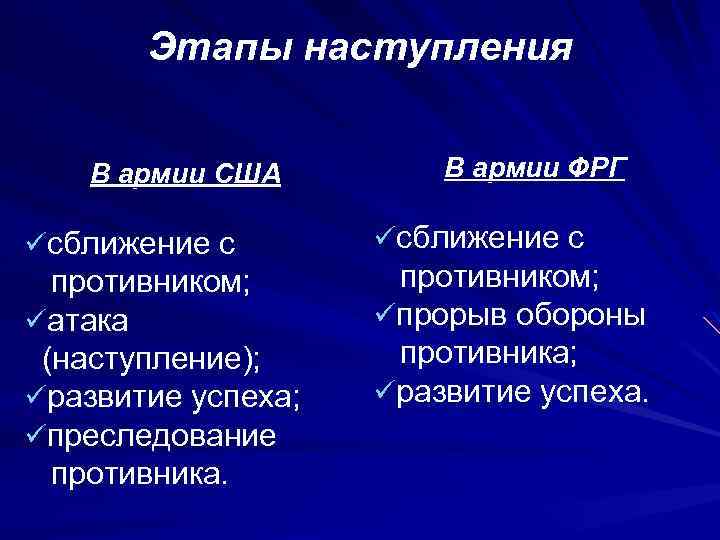 Этапы наступления

В армии США

✓сближение с противником;
✓атака (наступление);
✓развитие успеха;
✓преследование противника.

В армии ФРГ

✓сближение с противником;
✓прорыв обороны противника;
✓развитие успеха.